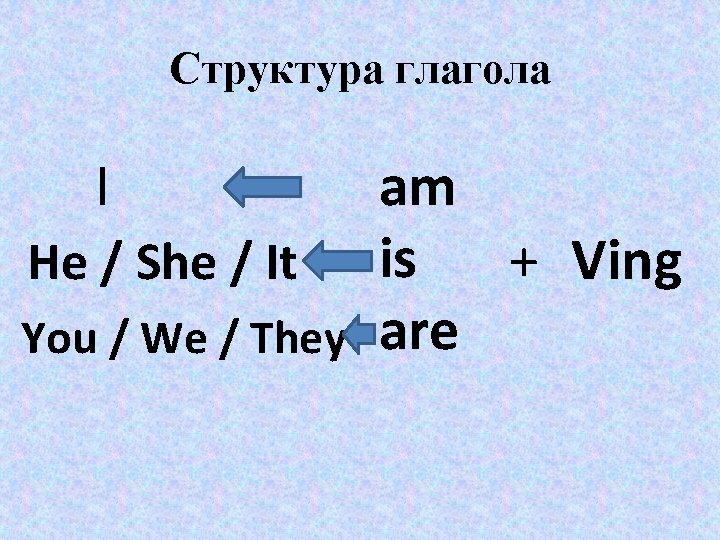 Структура глагола

I am

He / She / It is + Ving

You / We / They are